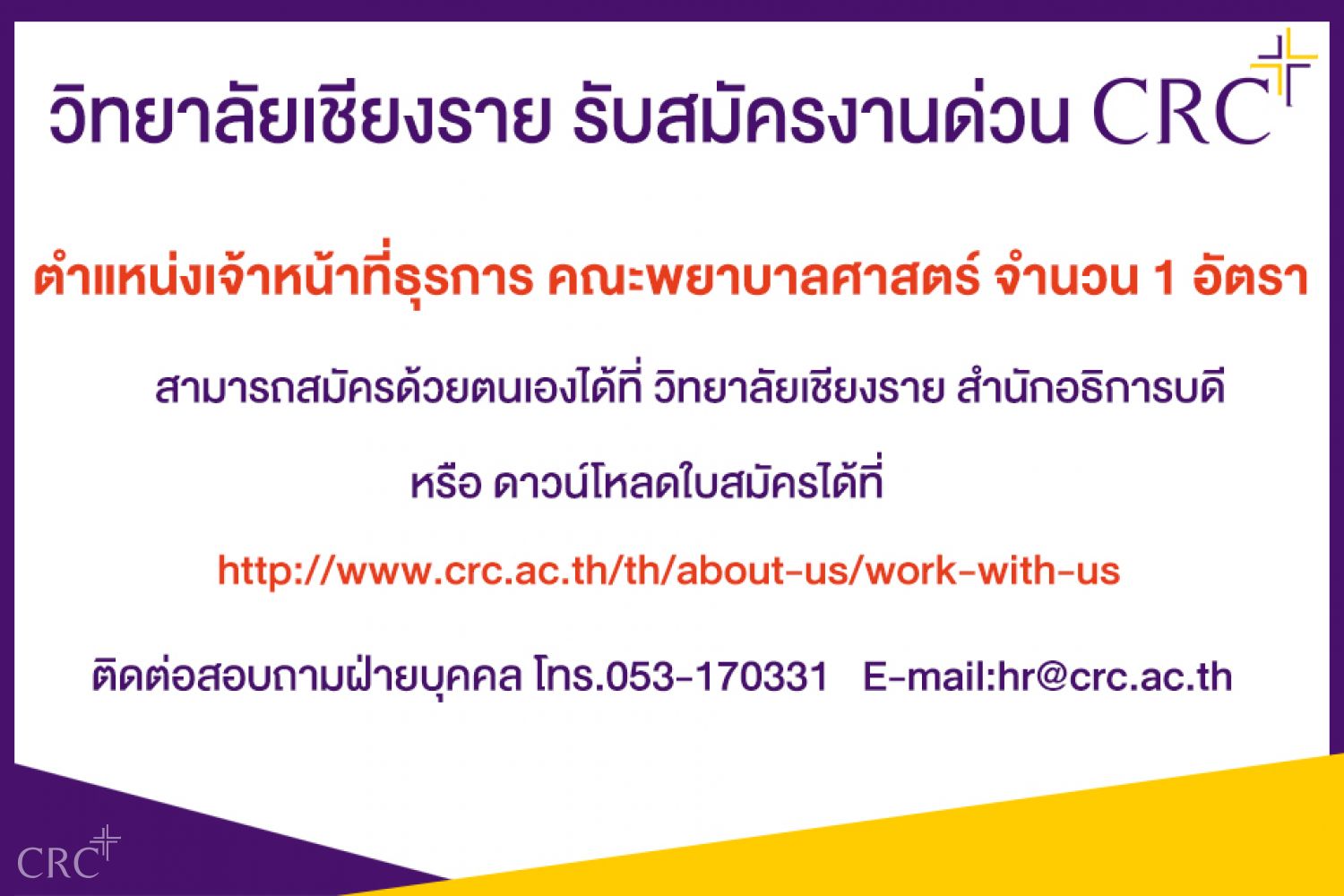 วิทยาลัยเชียงราย รับสมัครงานด่วน CRC

ตำแหน่งเจ้าหน้าที่ธุรการ คณะพยาบาลศาสตร์ จำนวน 1 อัตรา

สามารถสมัครด้วยตนเองได้ที่ วิทยาลัยเชียงราย สำนักอธิการบดี

หรือ ดาวน์โหลดใบสมัครได้ที่

http://www.crc.ac.th/th/about-us/work-with-us

ติดต่อสอบถามฝ่ายบุคคล โทร.053-170331 E-mail:hr@crc.ac.th

CRC